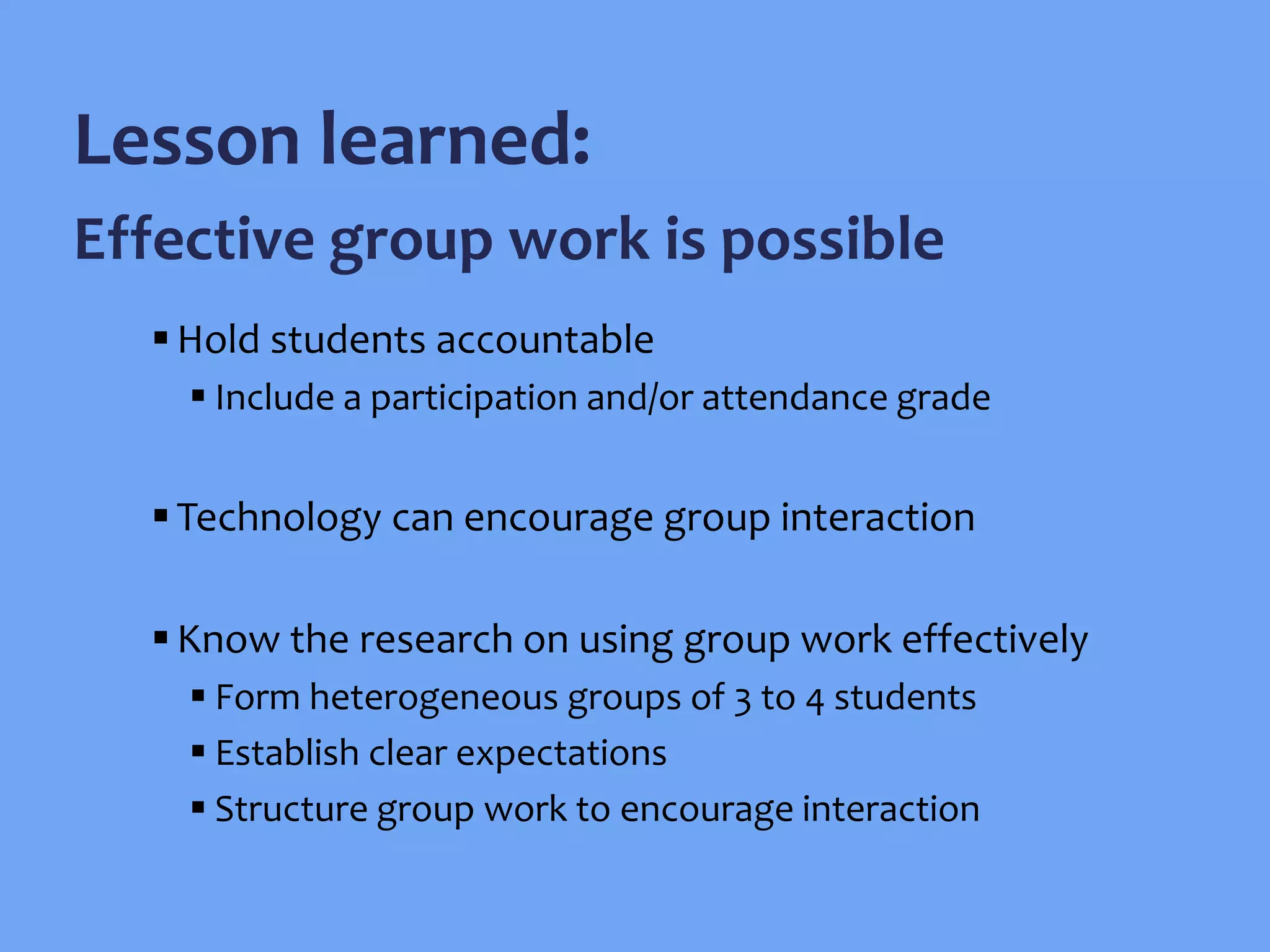 Lesson learned:
Effective group work is possible

▪ Hold students accountable
▪ Include a participation and/or attendance grade

▪ Technology can encourage group interaction

▪ Know the research on using group work effectively
▪ Form heterogeneous groups of 3 to 4 students
▪ Establish clear expectations
▪ Structure group work to encourage interaction